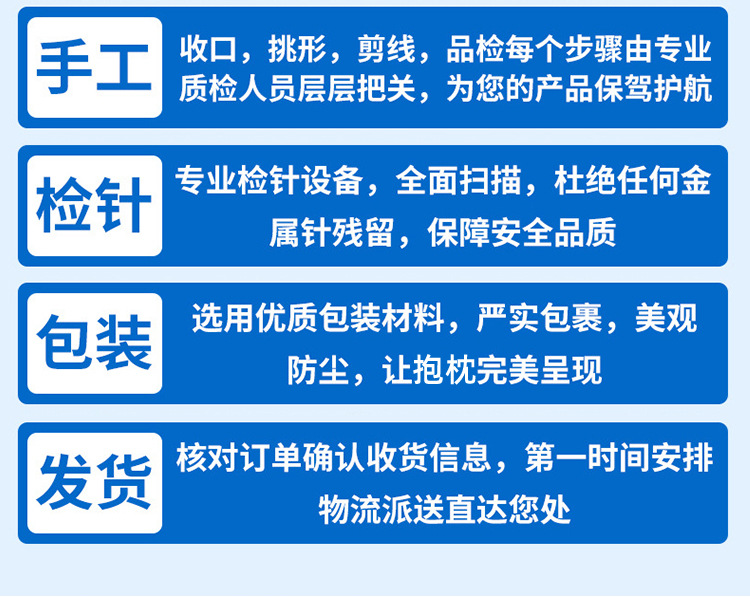 手工

收口，挑形，剪线，品检每个步骤由专业质检人员层层把关，为您的产品保驾护航

检针

专业检针设备，全面扫描，杜绝任何金属针残留，保障安全品质

包装

选用优质包装材料，严实包裹，美观防尘，让抱枕完美呈现

发货

核对订单确认收货信息，第一时间安排物流派送直达您处